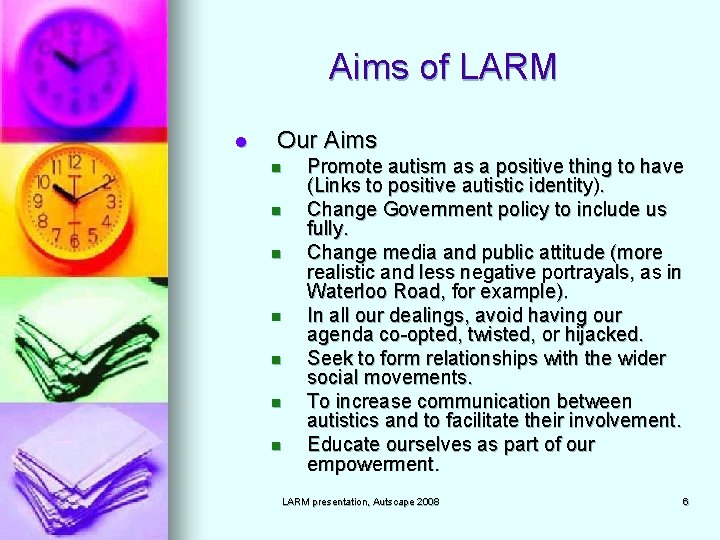 Aims of LARM

- Our Aims
  - Promote autism as a positive thing to have (Links to positive autistic identity).
  - Change Government policy to include us fully.
  - Change media and public attitude (more realistic and less negative portrayals, as in Waterloo Road, for example).
  - In all our dealings, avoid having our agenda co-opted, twisted, or hijacked.
  - Seek to form relationships with the wider social movements.
  - To increase communication between autistics and to facilitate their involvement.
  - Educate ourselves as part of our empowerment.

LARM presentation, Autscape 2008

6